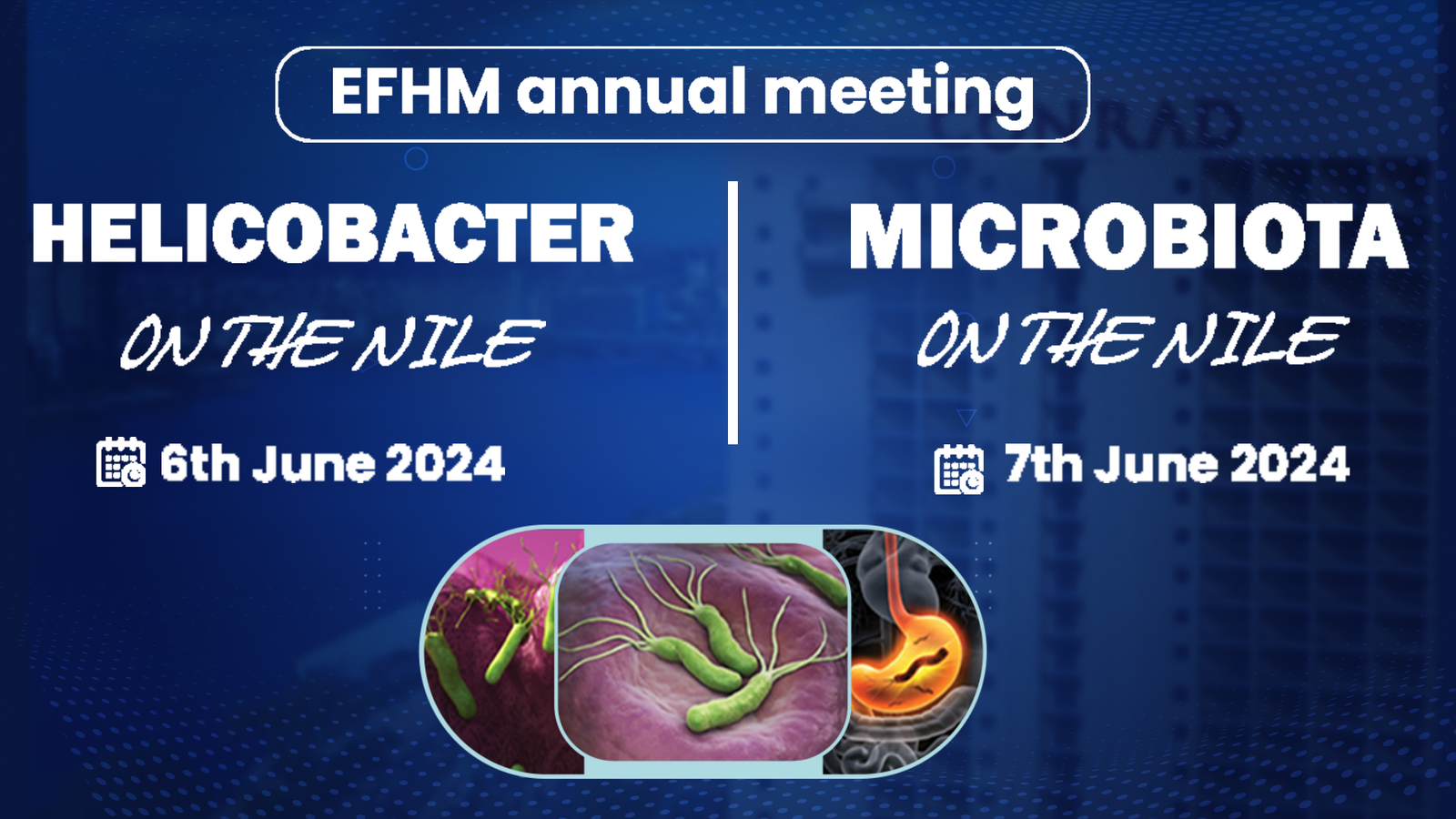 EFHM annual meeting

HELICOBACTER

ON THE NILE

6th June 2024

MICROBIOTA

ON THE NILE

7th June 2024